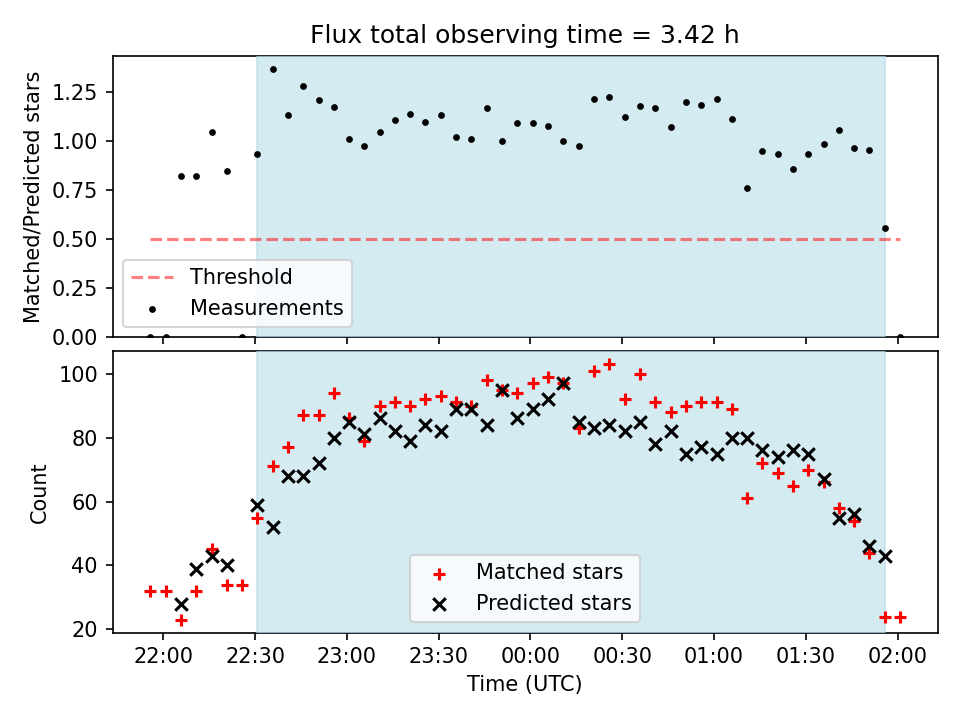 Flux total observing time = 3.42 h

Matched/Predicted stars

1.25
1.00
0.75
0.50
0.25
0.00

Threshold
Measurements

Count

100
80
60
40
20

Matched stars
Predicted stars

22:00 22:30 23:00 23:30 00:00 00:30 01:00 01:30 02:00

Time (UTC)